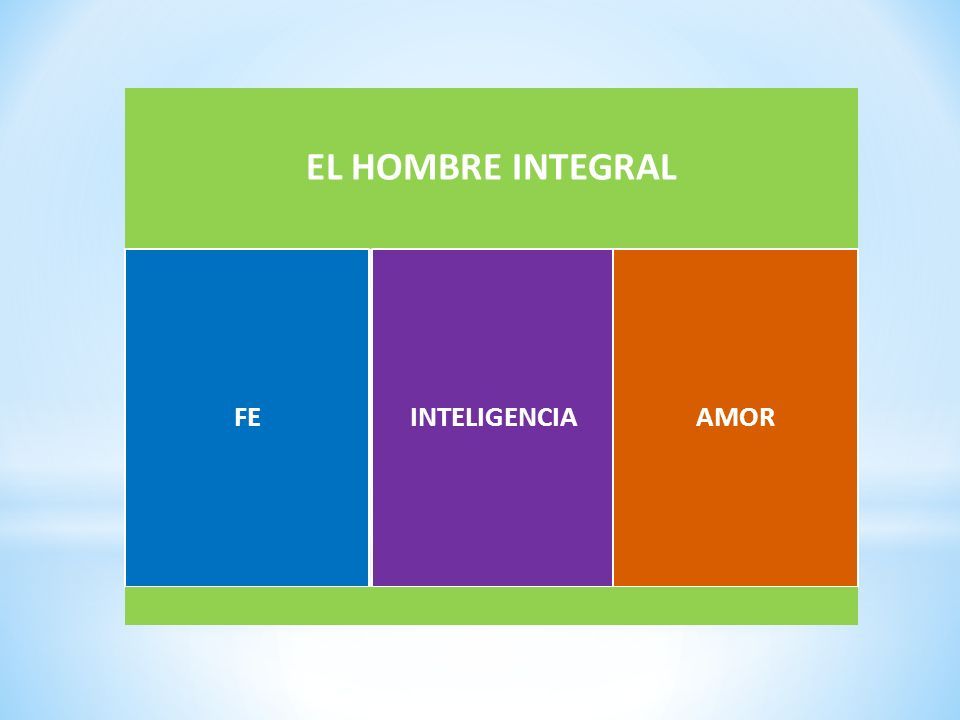 EL HOMBRE INTEGRAL

FE

INTELIGENCIA

AMOR